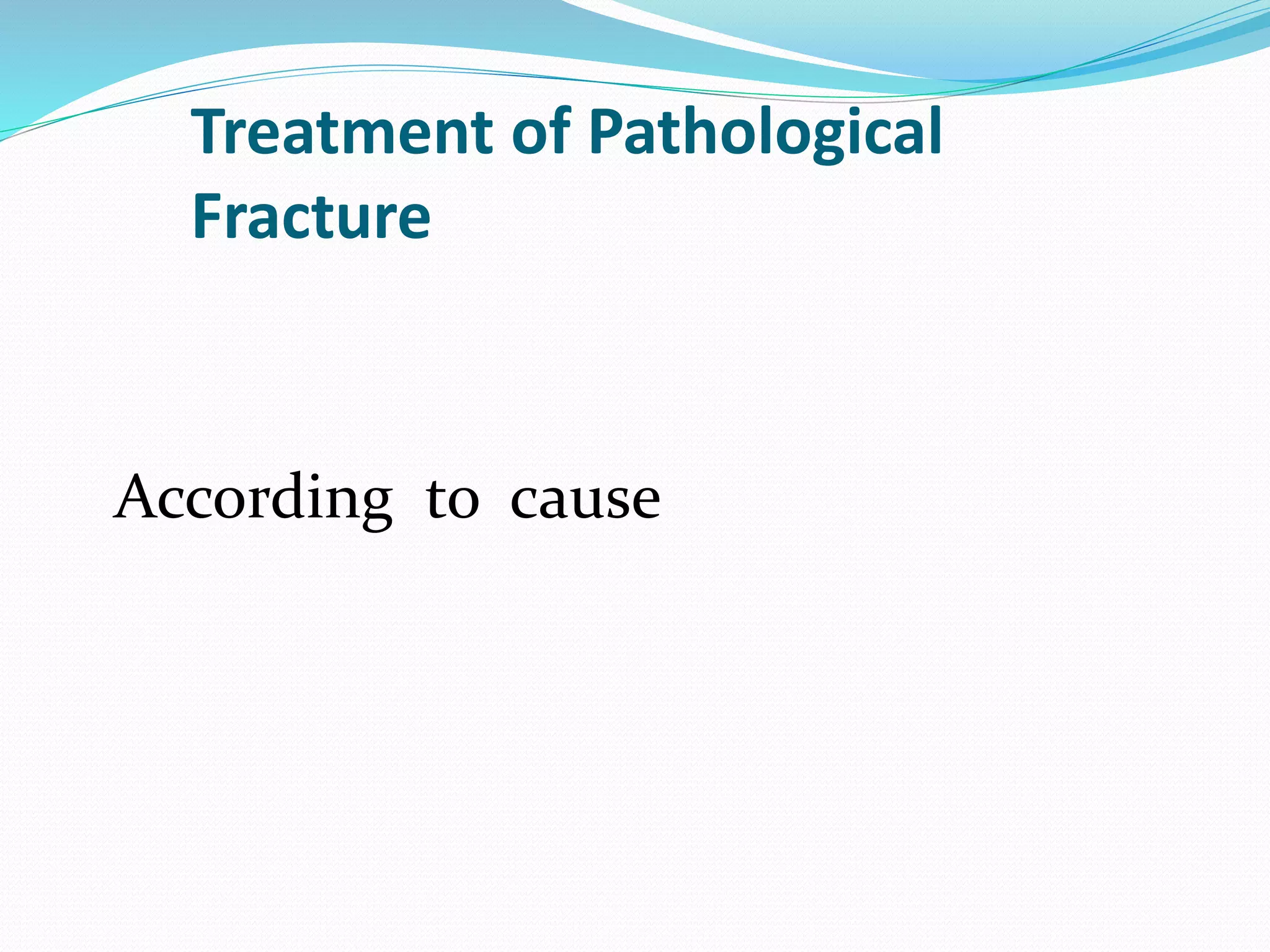 Treatment of Pathological Fracture

According to cause